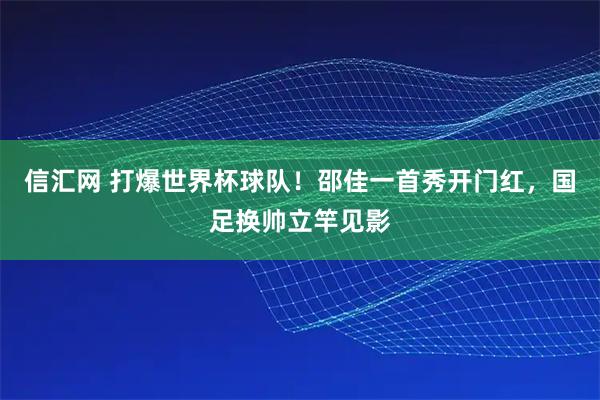 信汇网 打爆世界杯球队！邵佳一首秀开门红，国足换帅立竿见影